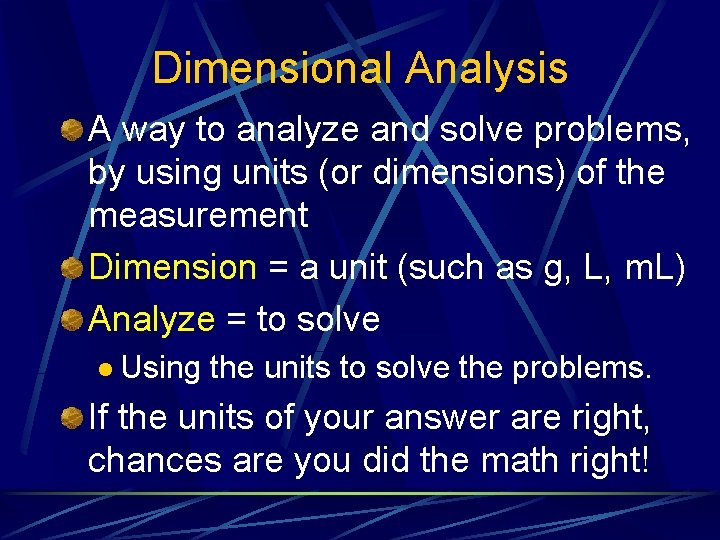 Dimensional Analysis

A way to analyze and solve problems, by using units (or dimensions) of the measurement

Dimension = a unit (such as g, L, mL)

Analyze = to solve

Using the units to solve the problems.

If the units of your answer are right, chances are you did the math right!